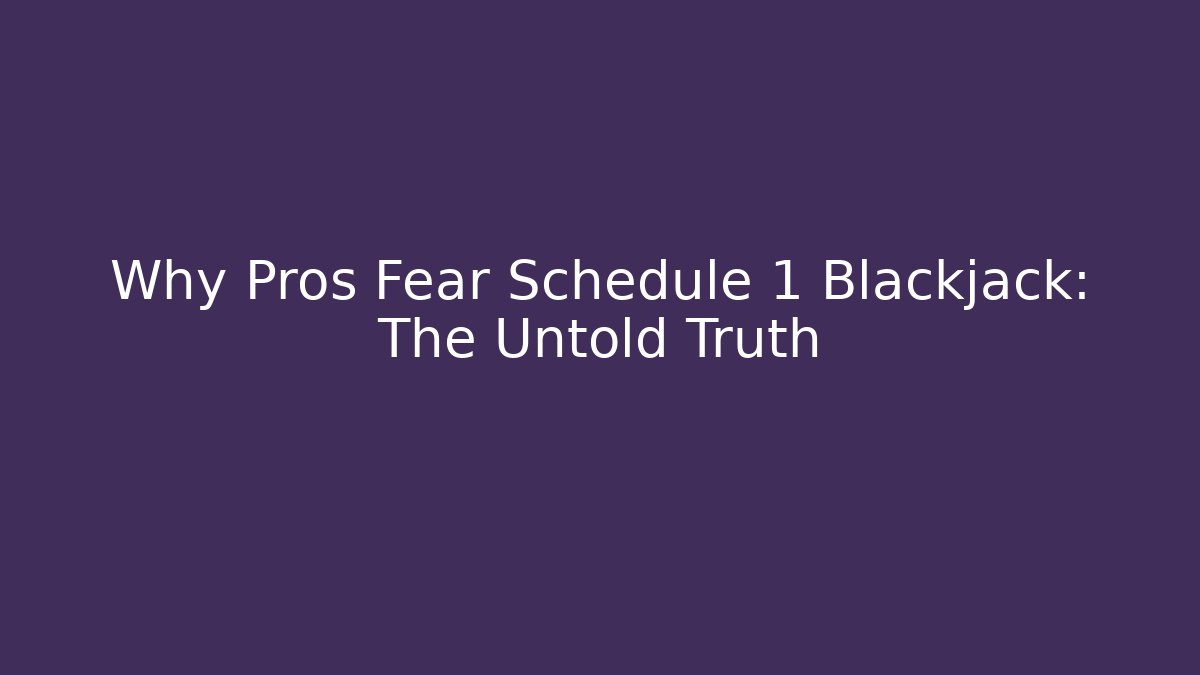 Why Pros Fear Schedule 1 Blackjack: The Untold Truth